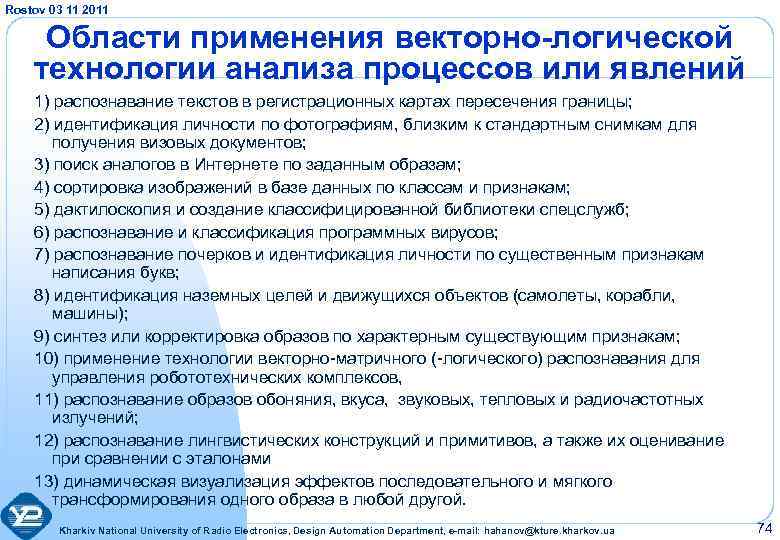 Rostov 03 11 2011

Области применения векторно-логической технологии анализа процессов или явлений

1) распознавание текстов в регистрационных картах пересечения границы;
2) идентификация личности по фотографиям, близким к стандартным снимкам для получения визовых документов;
3) поиск аналогов в Интернете по заданным образам;
4) сортировка изображений в базе данных по классам и признакам;
5) дактилоскопия и создание классифицированной библиотеки спецслужб;
6) распознавание и классификация программных вирусов;
7) распознавание почерков и идентификация личности по существенным признакам написания букв;
8) идентификация наземных целей и движущихся объектов (самолеты, корабли, машины);
9) синтез или корректировка образов по характерным существующим признакам;
10) применение технологии векторно-матричного (-логического) распознавания для управления робототехнических комплексов,
11) распознавание образов обоняния, вкуса, звуковых, тепловых и радиочастотных излучений;
12) распознавание лингвистических конструкций и примитивов, а также их оценивание при сравнении с эталонами
13) динамическая визуализация эффектов последовательного и мягкого трансформирования одного образа в любой другой.

Kharkiv National University of Radio Electronics, Design Automation Department, e-mail: hahanov@kture.kharkov.ua

74